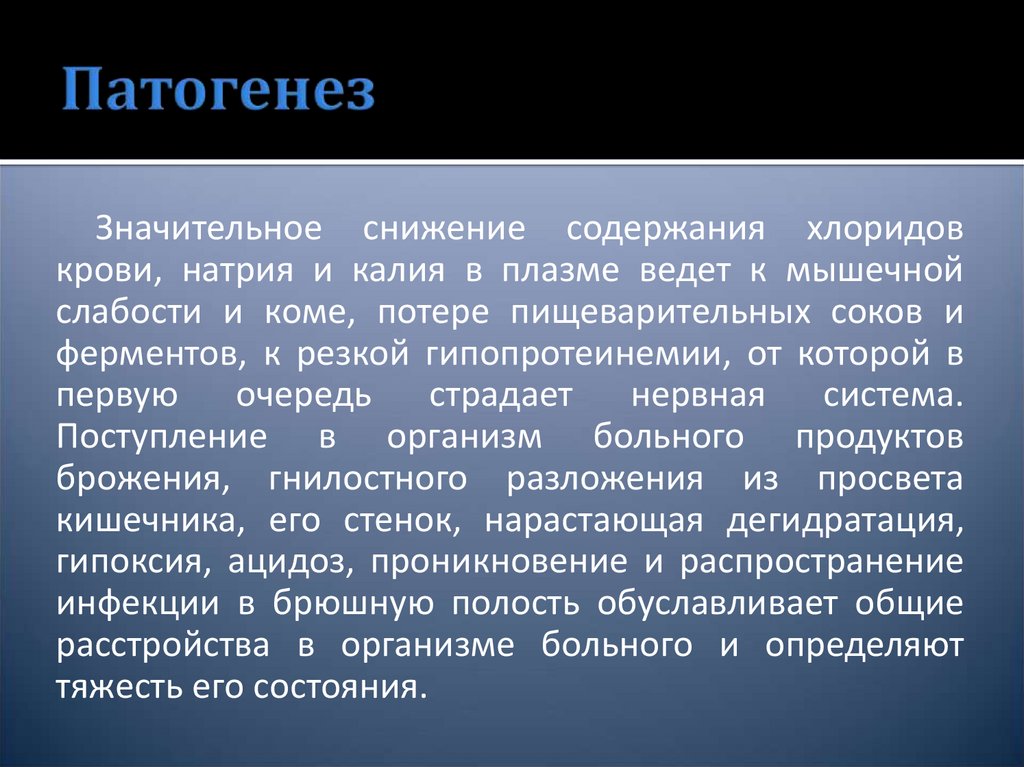 Патогенез

Значительное снижение содержания хлоридов крови, натрия и калия в плазме ведет к мышечной слабости и коме, потере пищеварительных соков и ферментов, к резкой гипопротеинемии, от которой в первую очередь страдает нервная система. Поступление в организм больного продуктов брожения, гнилостного разложения из просвета кишечника, его стенок, нарастающая дегидратация, гипоксия, ацидоз, проникновение и распространение инфекции в брюшную полость обуславливает общие расстройства в организме больного и определяют тяжесть его состояния.